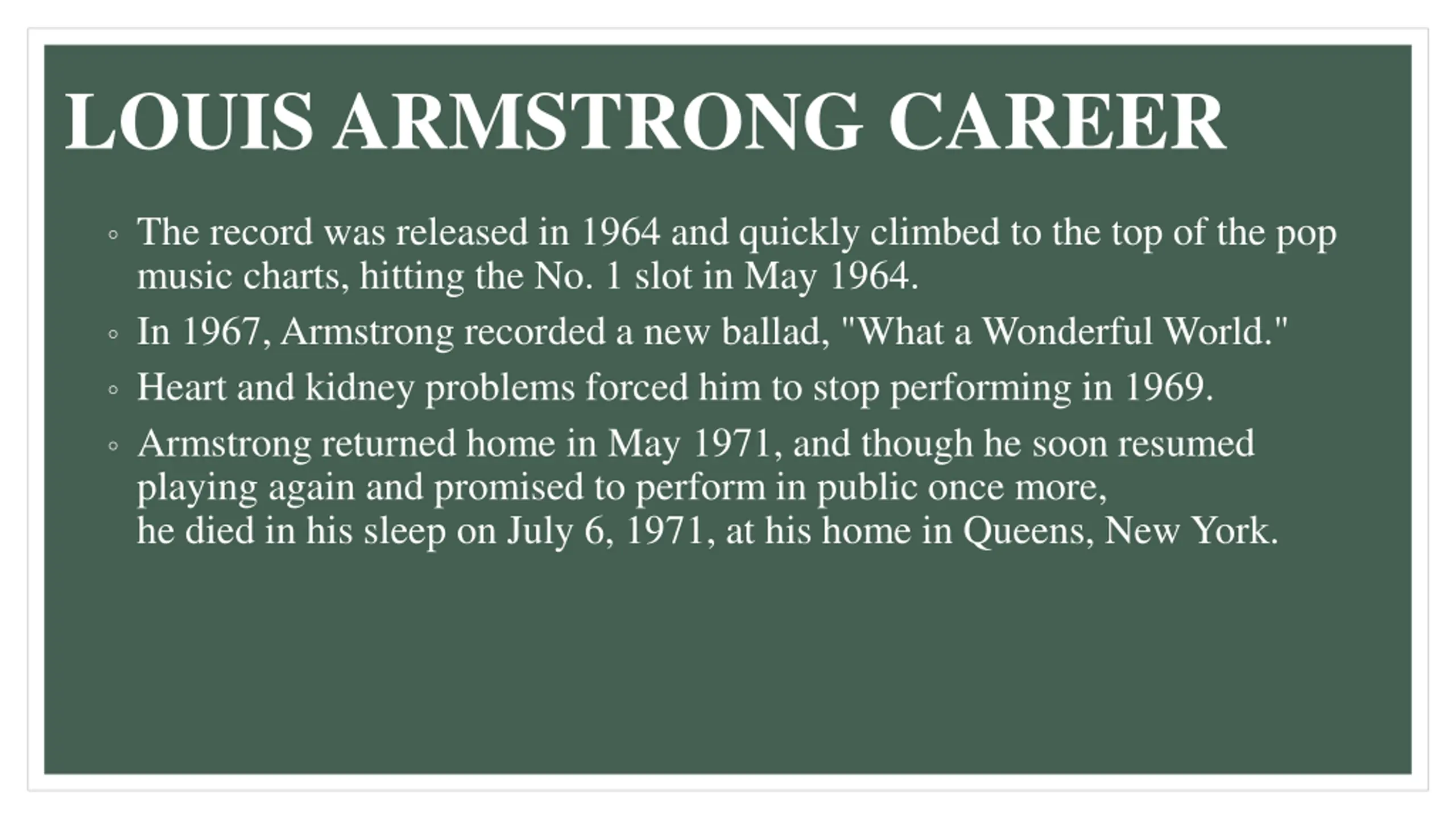 LOUIS ARMSTRONG CAREER

◦ The record was released in 1964 and quickly climbed to the top of the pop music charts, hitting the No. 1 slot in May 1964.
◦ In 1967, Armstrong recorded a new ballad, "What a Wonderful World."
◦ Heart and kidney problems forced him to stop performing in 1969.
◦ Armstrong returned home in May 1971, and though he soon resumed playing again and promised to perform in public once more, he died in his sleep on July 6, 1971, at his home in Queens, New York.